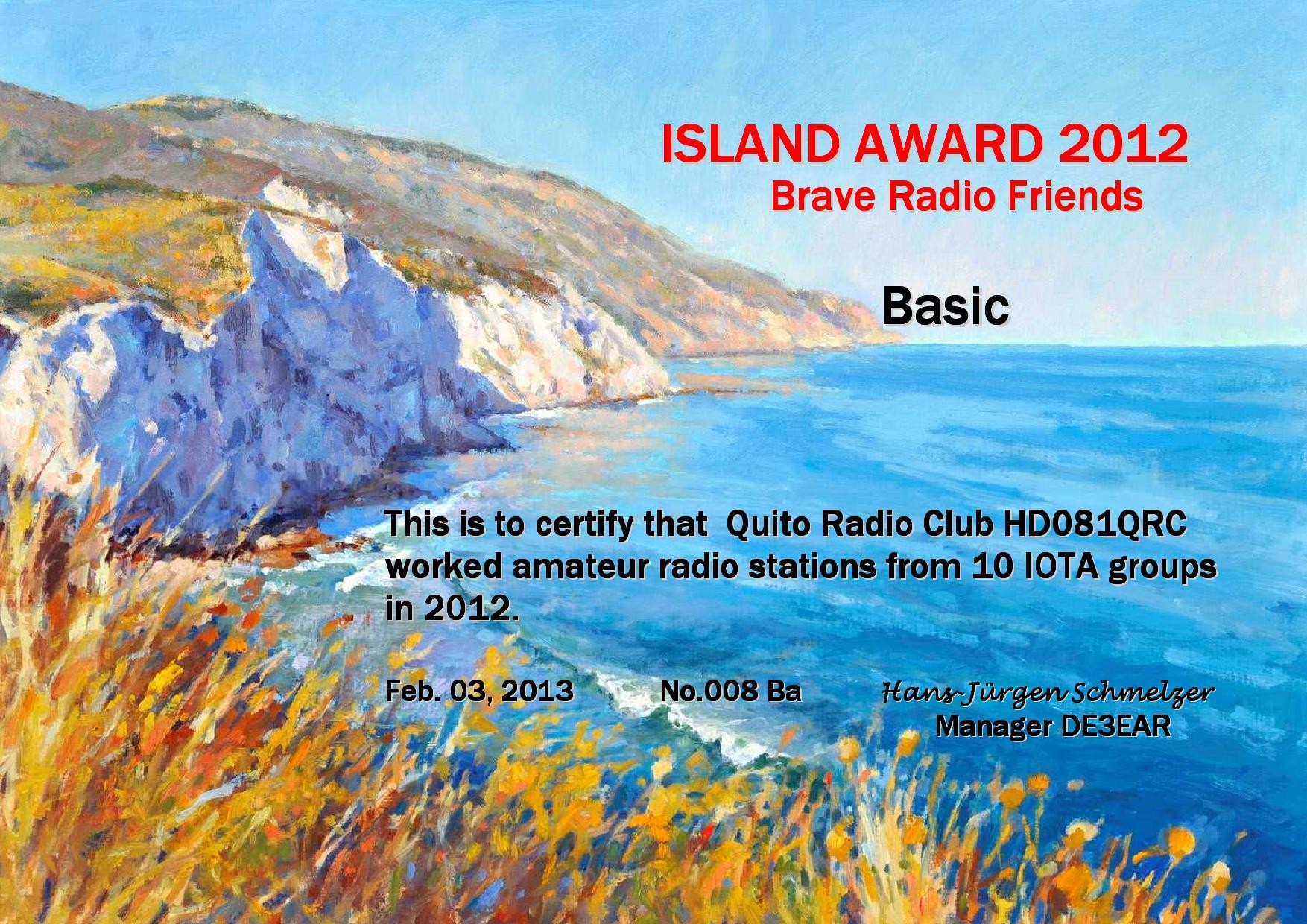 ISLAND AWARD 2012
Brave Radio Friends

Basic

This is to certify that Quito Radio Club HD081QRC worked amateur radio stations from 10 IOTA groups in 2012.

Feb. 03, 2013 No.008 Ba Hans-Jürgen Schmelzer
Manager DE3EAR